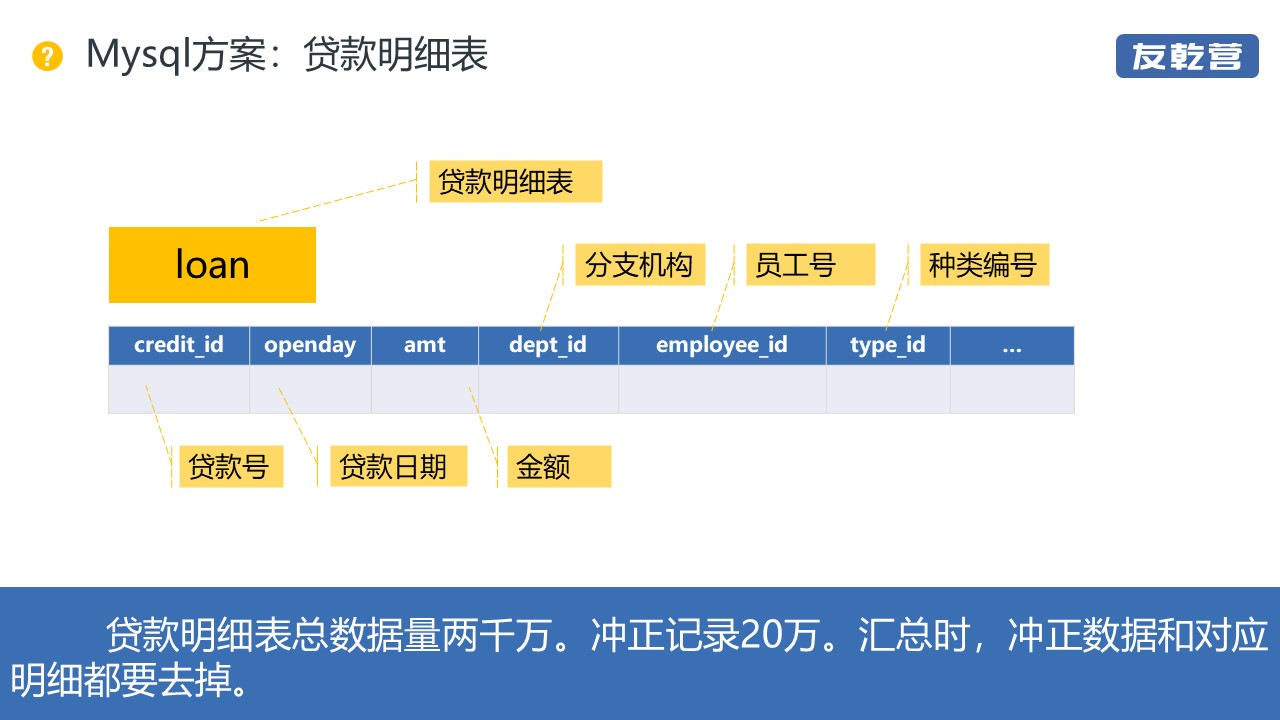 Mysql方案：贷款明细表

友乾营

贷款明细表

loan

分支机构

员工号

种类编号

| credit_id | openday | amt | dept_id | employee_id | type_id | ... |
|---|---|---|---|---|---|---|
| | | | | | | |

贷款号

贷款日期

金额

贷款明细表总数据量两千万。冲正记录20万。汇总时，冲正数据和对应明细都要去掉。